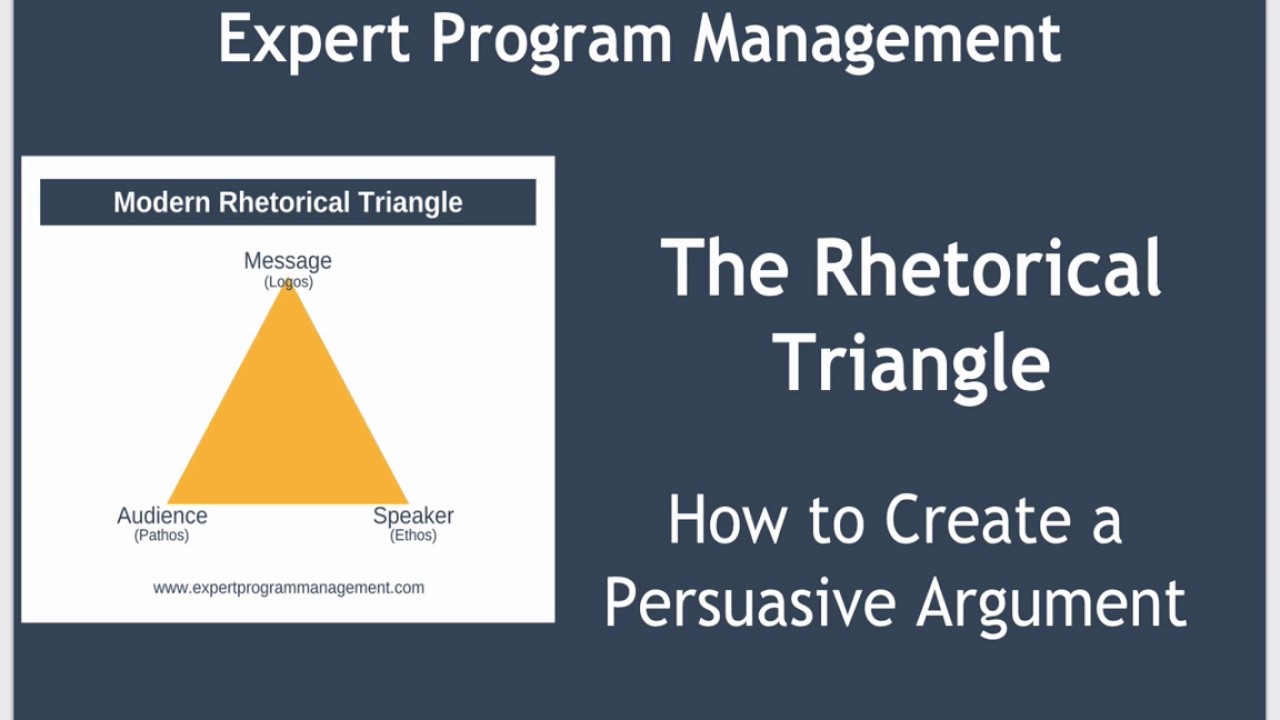 Expert Program Management

Modern Rhetorical Triangle

Message
(Logos)

Audience
(Pathos)

Speaker
(Ethos)

www.expertprogrammanagement.com

The Rhetorical Triangle

How to Create a Persuasive Argument